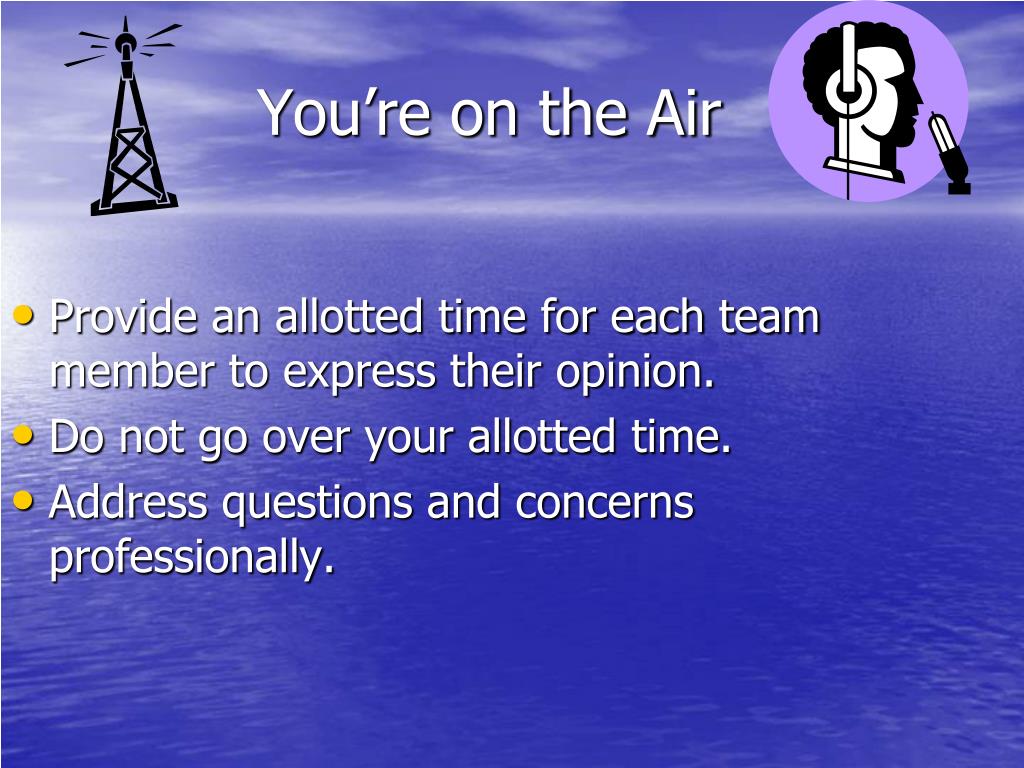 You’re on the Air

• Provide an allotted time for each team member to express their opinion.
• Do not go over your allotted time.
• Address questions and concerns professionally.